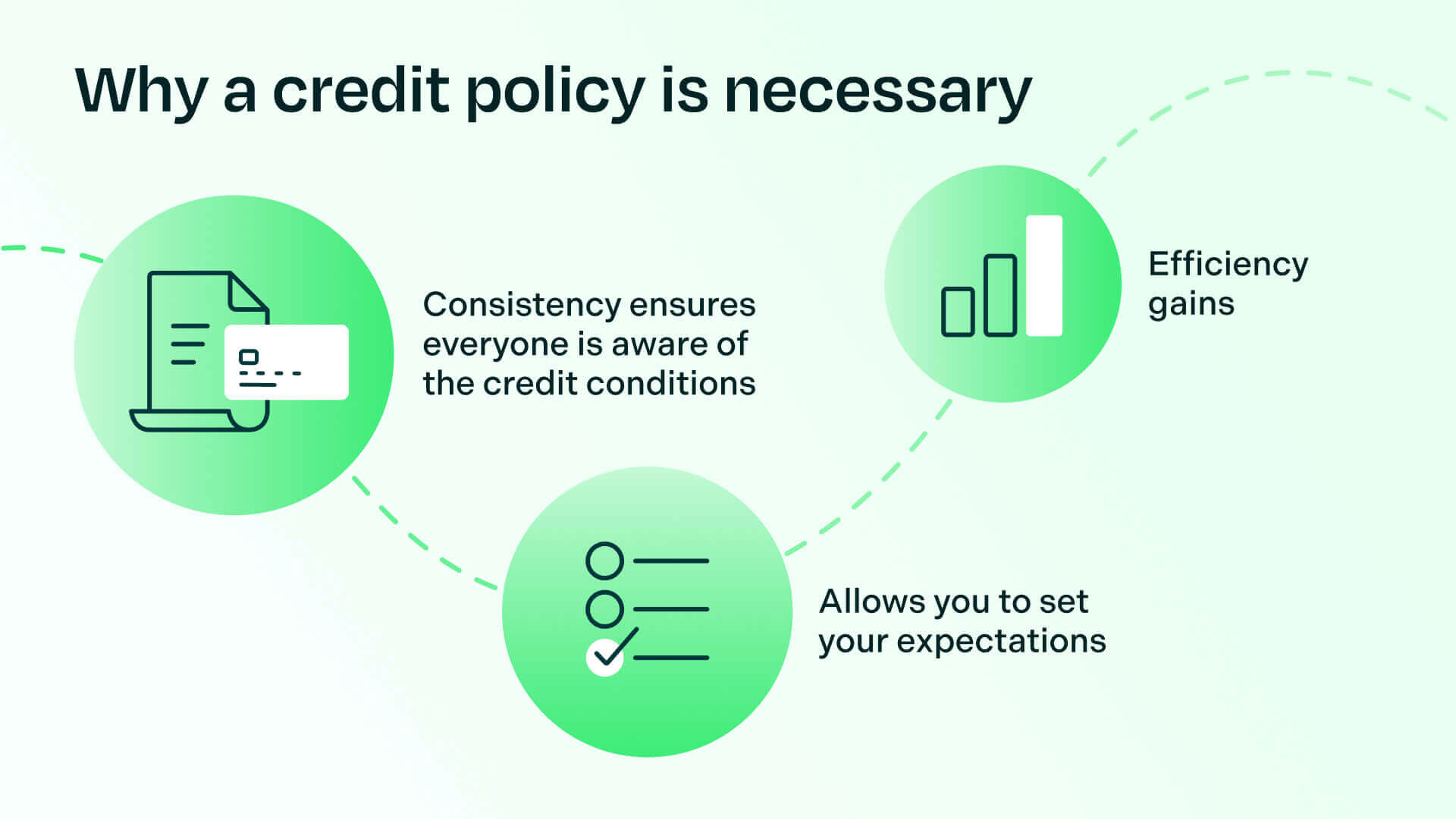 Why a credit policy is necessary

Consistency ensures everyone is aware of the credit conditions

Efficiency gains

Allows you to set your expectations